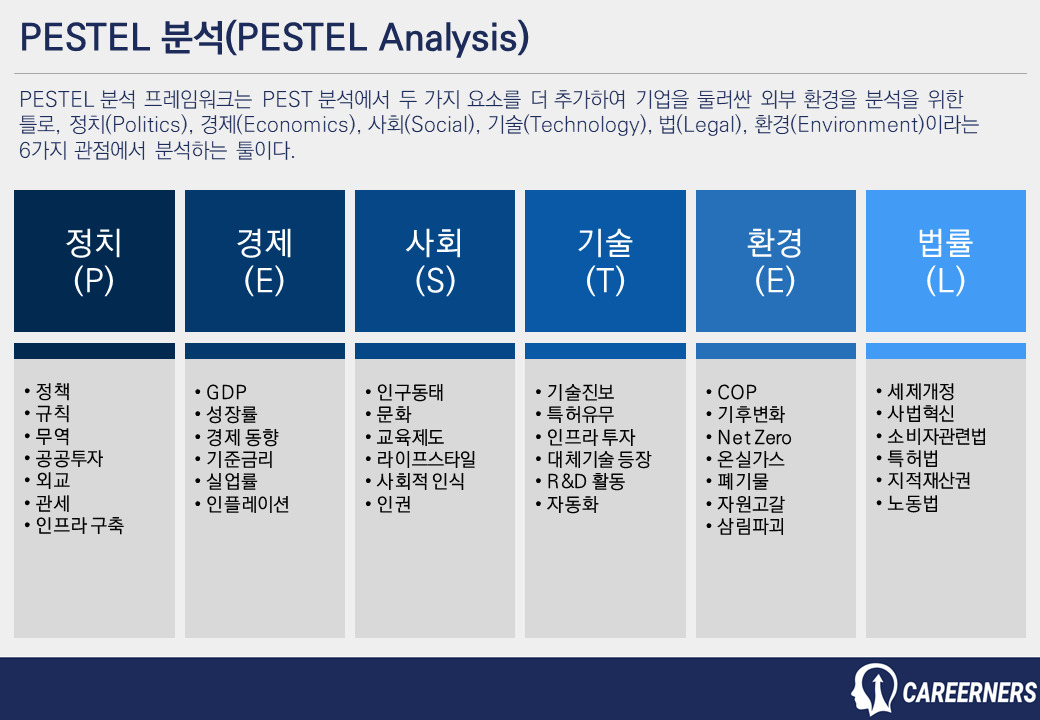 PESTEL 분석(PESTEL Analysis)

PESTEL 분석 프레임워크는 PEST 분석에서 두 가지 요소를 더 추가하여 기업을 둘러싼 외부 환경을 분석을 위한 틀로, 정치(Politics), 경제(Economics), 사회(Social), 기술(Technology), 법(Legal), 환경(Environment)이라는 6가지 관점에서 분석하는 툴이다.

정치
(P)

• 정책
• 규칙
• 무역
• 공공투자
• 외교
• 관세
• 인프라 구축

경제
(E)

• GDP
• 성장률
• 경제 동향
• 기준금리
• 실업률
• 인플레이션

사회
(S)

• 인구동태
• 문화
• 교육제도
• 라이프스타일
• 사회적 인식
• 인권

기술
(T)

• 기술진보
• 특허유무
• 인프라 투자
• 대체기술 등장
• R&D 활동
• 자동화

환경
(E)

• COP
• 기후변화
• Net Zero
• 온실가스
• 폐기물
• 자원고갈
• 삼림파괴

법률
(L)

• 세제개정
• 사법혁신
• 소비자관련법
• 특허법
• 지적재산권
• 노동법

CAREERNERS